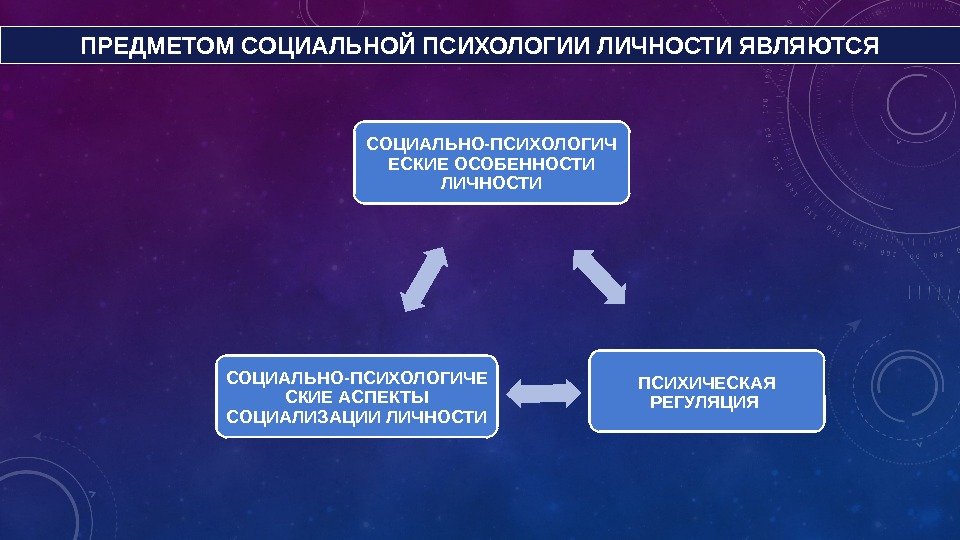 ПРЕДМЕТОМ СОЦИАЛЬНОЙ ПСИХОЛОГИИ ЛИЧНОСТИ ЯВЛЯЮТСЯ

СОЦИАЛЬНО-ПСИХОЛОГИЧЕСКИЕ ОСОБЕННОСТИ ЛИЧНОСТИ

СОЦИАЛЬНО-ПСИХОЛОГИЧЕСКИЕ АСПЕКТЫ СОЦИАЛИЗАЦИИ ЛИЧНОСТИ

ПСИХИЧЕСКАЯ РЕГУЛЯЦИЯ